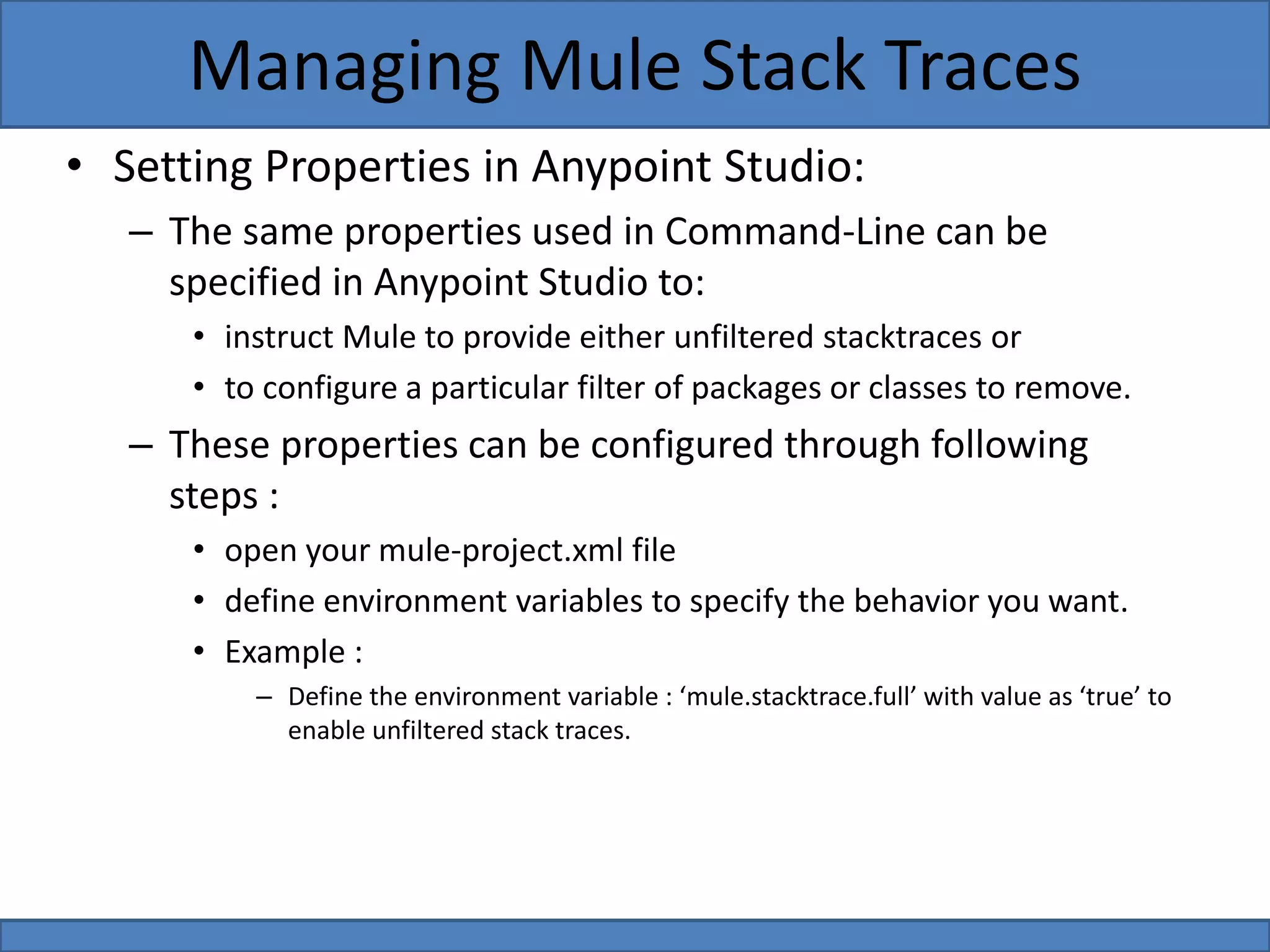 Managing Mule Stack Traces

• Setting Properties in Anypoint Studio:

– The same properties used in Command-Line can be specified in Anypoint Studio to:

• instruct Mule to provide either unfiltered stacktraces or

• to configure a particular filter of packages or classes to remove.

– These properties can be configured through following steps :

• open your mule-project.xml file

• define environment variables to specify the behavior you want.

• Example :

– Define the environment variable : ‘mule.stacktrace.full’ with value as ‘true’ to enable unfiltered stack traces.